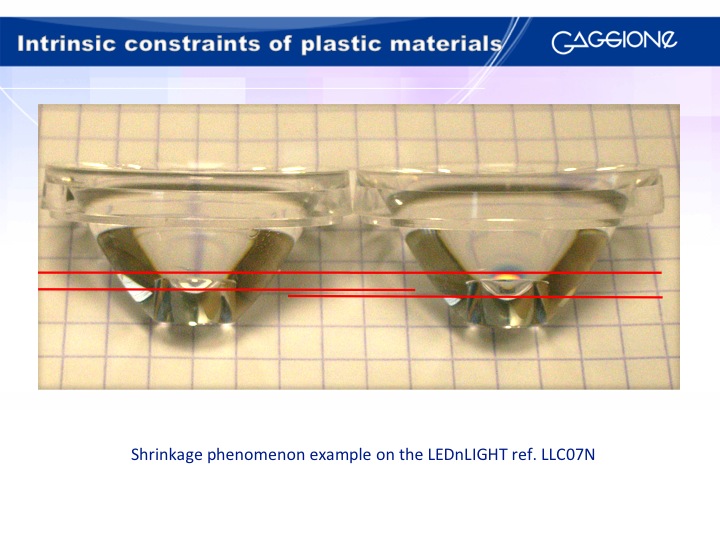 Intrinsic constraints of plastic materials

GAGGIONE

Shrinkage phenomenon example on the LEDnLIGHT ref. LLC07N